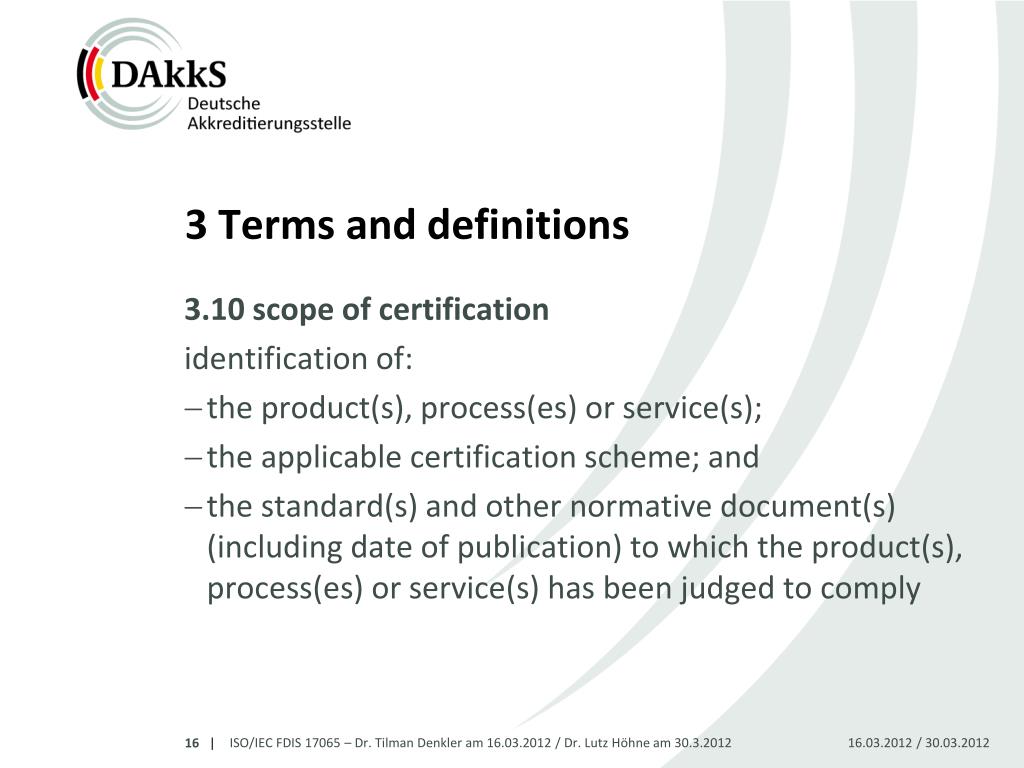 DAkkS
Deutsche Akkreditierungsstelle

3 Terms and definitions

3.10 scope of certification

identification of:

– the product(s), process(es) or service(s);

– the applicable certification scheme; and

– the standard(s) and other normative document(s) (including date of publication) to which the product(s), process(es) or service(s) has been judged to comply

16 | ISO/IEC FDIS 17065 – Dr. Tilman Denkler am 16.03.2012 / Dr. Lutz Höhne am 30.3.2012 16.03.2012 / 30.03.2012